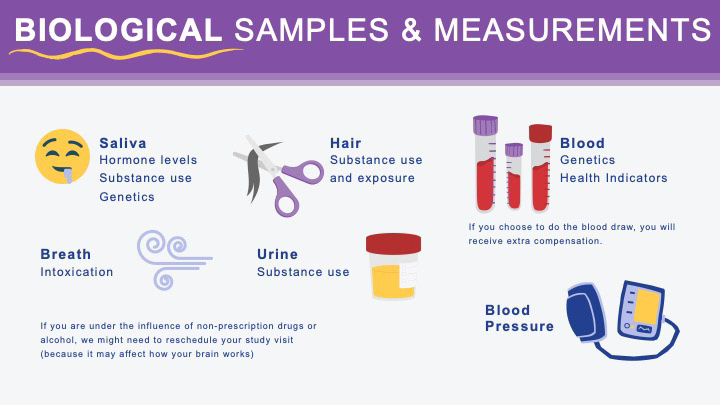 BIOLOGICAL SAMPLES & MEASUREMENTS

Saliva
Hormone levels
Substance use
Genetics

Hair
Substance use and exposure

Blood
Genetics
Health Indicators

If you choose to do the blood draw, you will receive extra compensation.

Breath
Intoxication

Urine
Substance use

If you are under the influence of non-prescription drugs or alcohol, we might need to reschedule your study visit (because it may affect how your brain works)

Blood Pressure